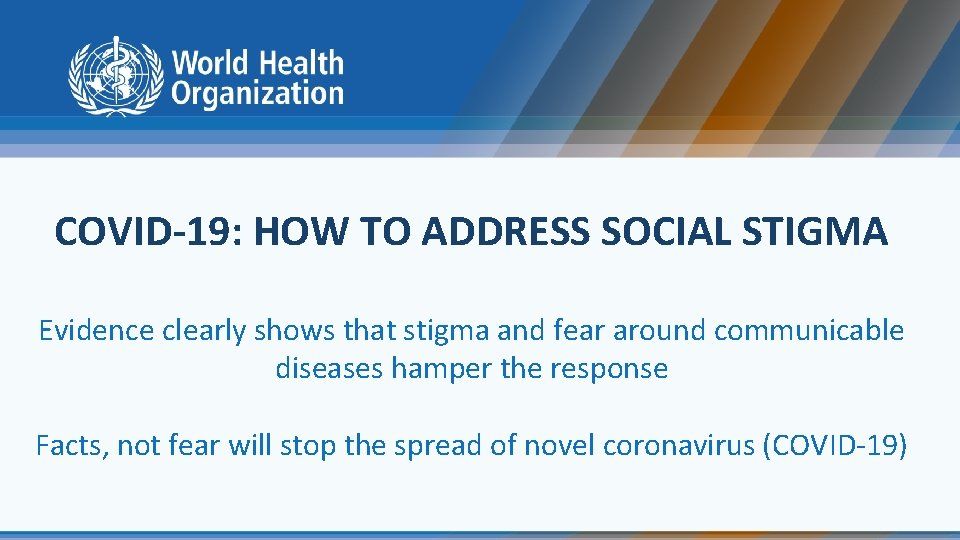 World Health Organization

COVID-19: HOW TO ADDRESS SOCIAL STIGMA

Evidence clearly shows that stigma and fear around communicable diseases hamper the response

Facts, not fear will stop the spread of novel coronavirus (COVID-19)